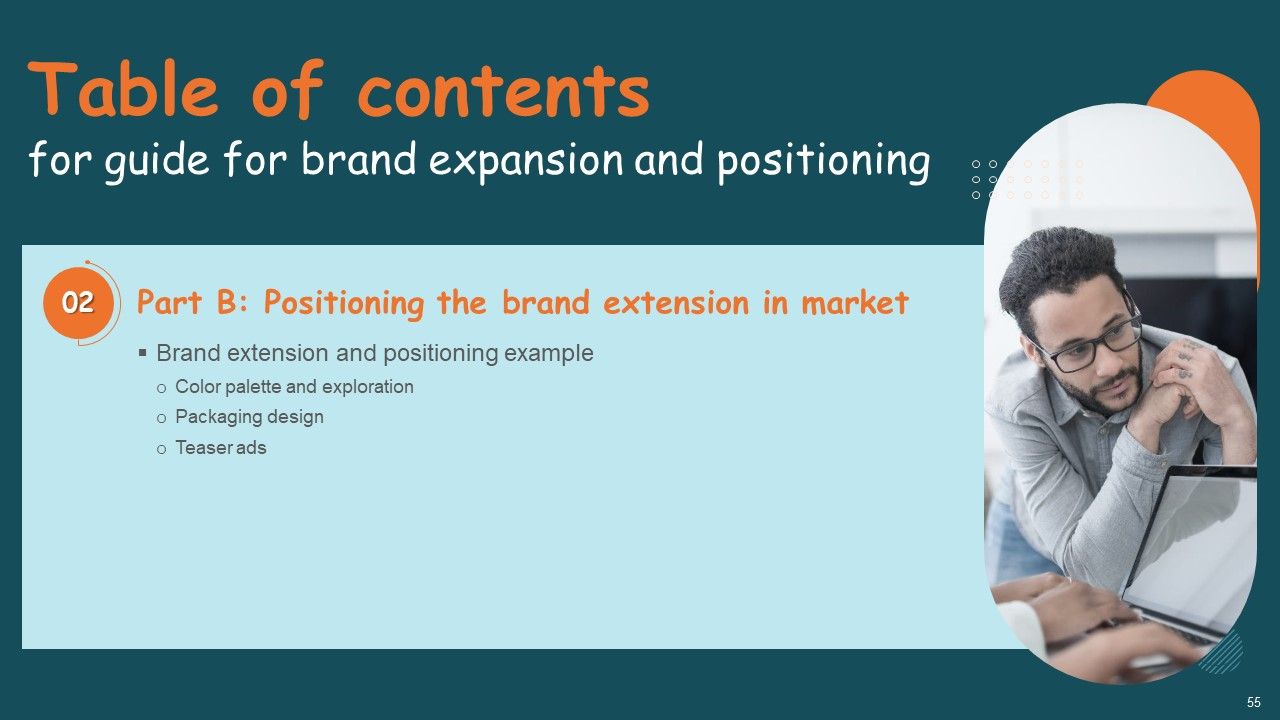 Table of contents
for guide for brand expansion and positioning

02

Part B: Positioning the brand extension in market

▪ Brand extension and positioning example
o Color palette and exploration
o Packaging design
o Teaser ads

55